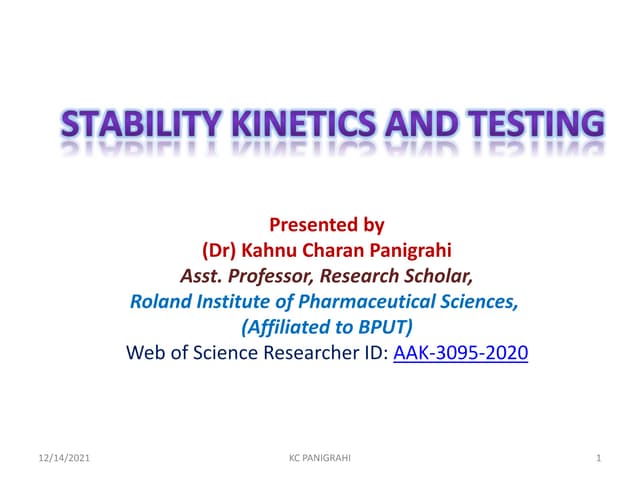 STABILITY KINETICS AND TESTING

Presented by
(Dr) Kahnu Charan Panigrahi
Asst. Professor, Research Scholar,
Roland Institute of Pharmaceutical Sciences,
(Affiliated to BPUT)
Web of Science Researcher ID: AAK-3095-2020

12/14/2021 KC PANIGRAHI 1